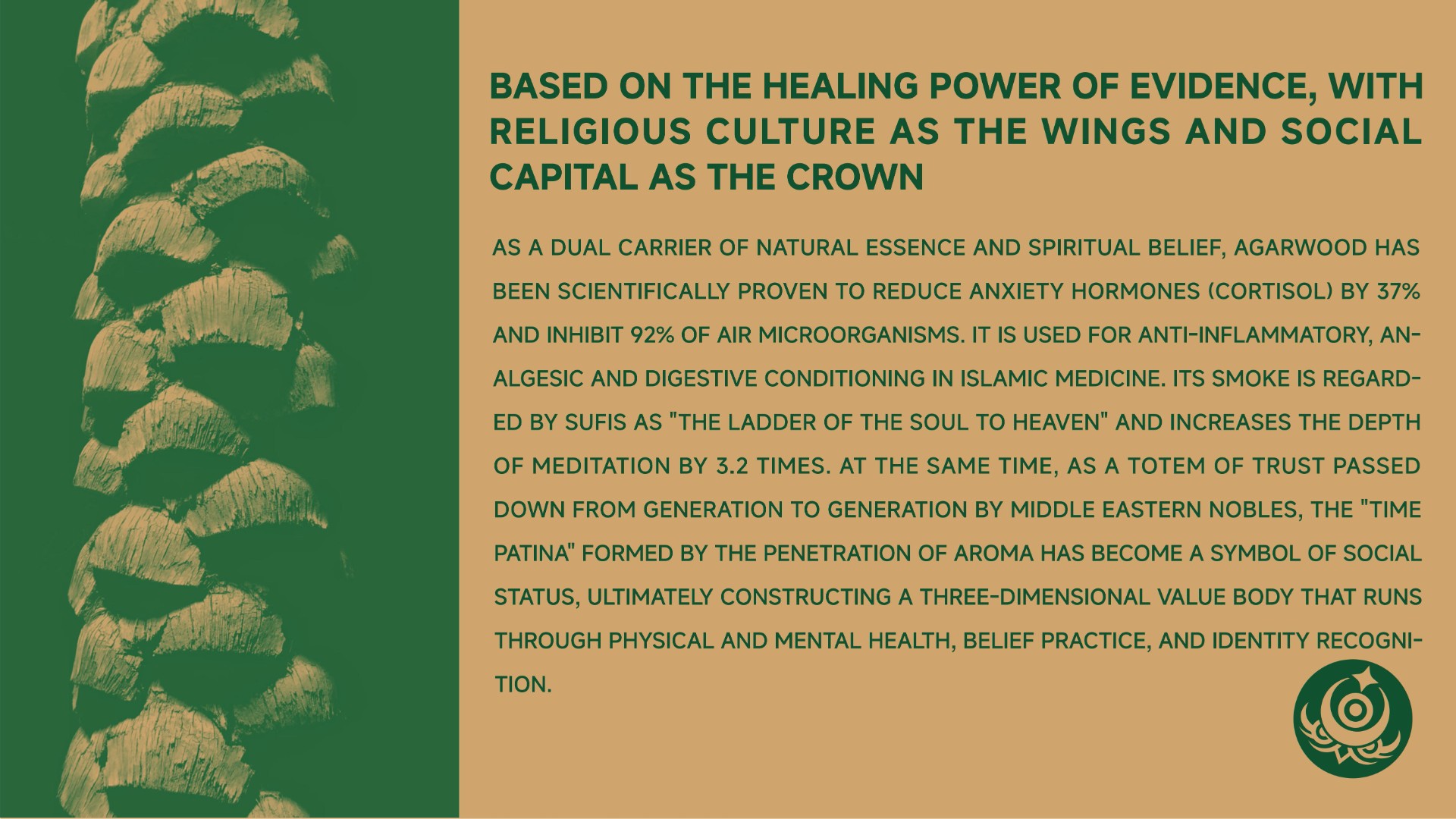 BASED ON THE HEALING POWER OF EVIDENCE, WITH RELIGIOUS CULTURE AS THE WINGS AND SOCIAL CAPITAL AS THE CROWN

AS A DUAL CARRIER OF NATURAL ESSENCE AND SPIRITUAL BELIEF, AGARWOOD HAS BEEN SCIENTIFICALLY PROVEN TO REDUCE ANXIETY HORMONES (CORTISOL) BY 37% AND INHIBIT 92% OF AIR MICROORGANISMS. IT IS USED FOR ANTI-INFLAMMATORY, ANALGESIC AND DIGESTIVE CONDITIONING IN ISLAMIC MEDICINE. ITS SMOKE IS REGARDED BY SUFIS AS "THE LADDER OF THE SOUL TO HEAVEN" AND INCREASES THE DEPTH OF MEDITATION BY 3.2 TIMES. AT THE SAME TIME, AS A TOTEM OF TRUST PASSED DOWN FROM GENERATION TO GENERATION BY MIDDLE EASTERN NOBLES, THE "TIME PATINA" FORMED BY THE PENETRATION OF AROMA HAS BECOME A SYMBOL OF SOCIAL STATUS, ULTIMATELY CONSTRUCTING A THREE-DIMENSIONAL VALUE BODY THAT RUNS THROUGH PHYSICAL AND MENTAL HEALTH, BELIEF PRACTICE, AND IDENTITY RECOGNITION.